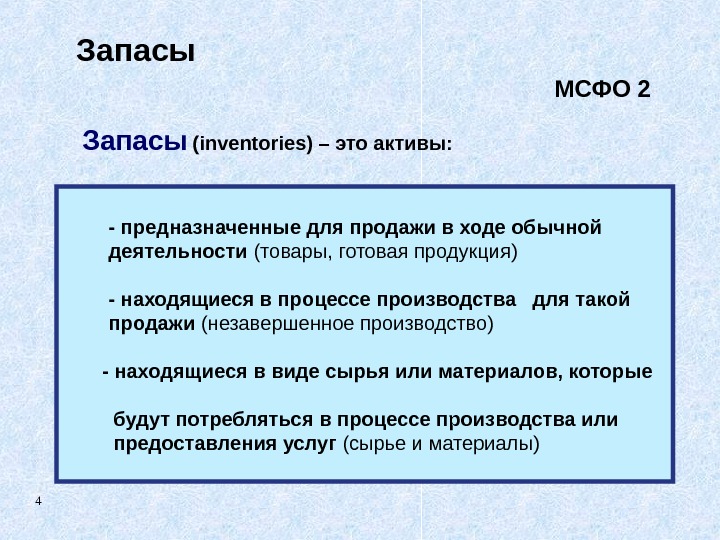 Запасы

МСФО 2

Запасы (inventories) – это активы:

- предназначенные для продажи в ходе обычной деятельности (товары, готовая продукция)

- находящиеся в процессе производства для такой продажи (незавершенное производство)

- находящиеся в виде сырья или материалов, которые

будут потребляться в процессе производства или предоставления услуг (сырье и материалы)

4